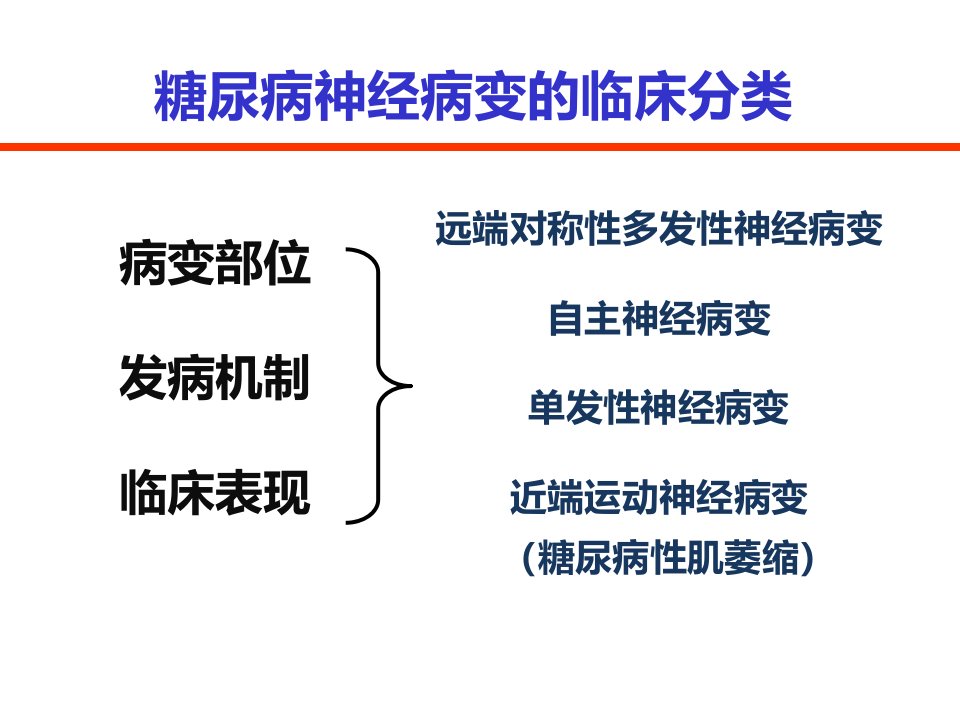 糖尿病神经病变的临床分类

病变部位

发病机制

临床表现

远端对称性多发性神经病变

自主神经病变

单发性神经病变

近端运动神经病变
（糖尿病性肌萎缩）